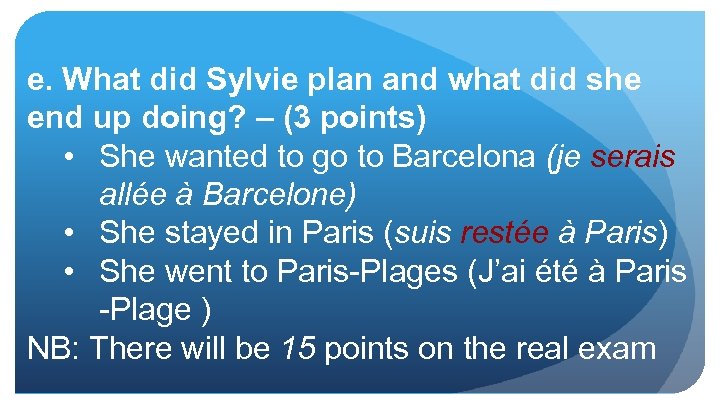 e. What did Sylvie plan and what did she end up doing? – (3 points)

• She wanted to go to Barcelona (je serais allée à Barcelone)
• She stayed in Paris (suis restée à Paris)
• She went to Paris-Plages (J'ai été à Paris -Plage )

NB: There will be 15 points on the real exam